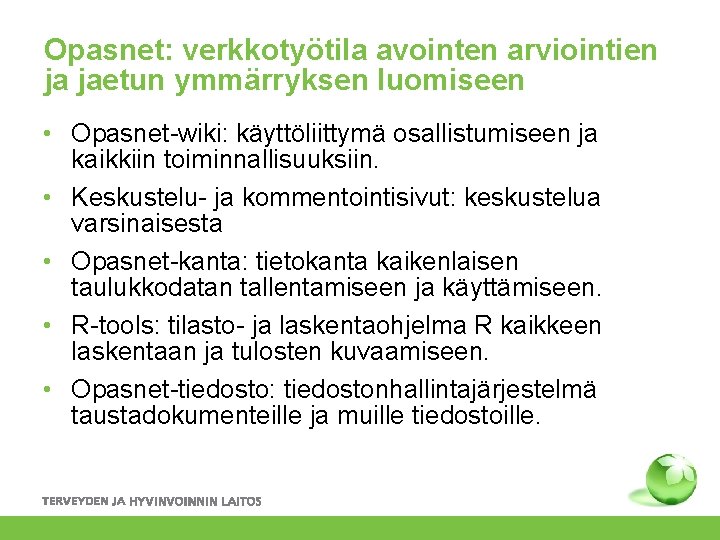 Opasnet: verkkotyötila avointen arviointien ja jaetun ymmärryksen luomiseen

• Opasnet-wiki: käyttöliittymä osallistumiseen ja kaikkiin toiminnallisuuksiin.
• Keskustelu- ja kommentointisivut: keskustelua varsinaisesta
• Opasnet-kanta: tietokanta kaikenlaisen taulukkodatan tallentamiseen ja käyttämiseen.
• R-tools: tilasto- ja laskentaohjelma R kaikkeen laskentaan ja tulosten kuvaamiseen.
• Opasnet-tiedosto: tiedostonhallintajärjestelmä taustadokumenteille ja muille tiedostoille.

TERVEYDEN JA HYVINVOINNIN LAITOS